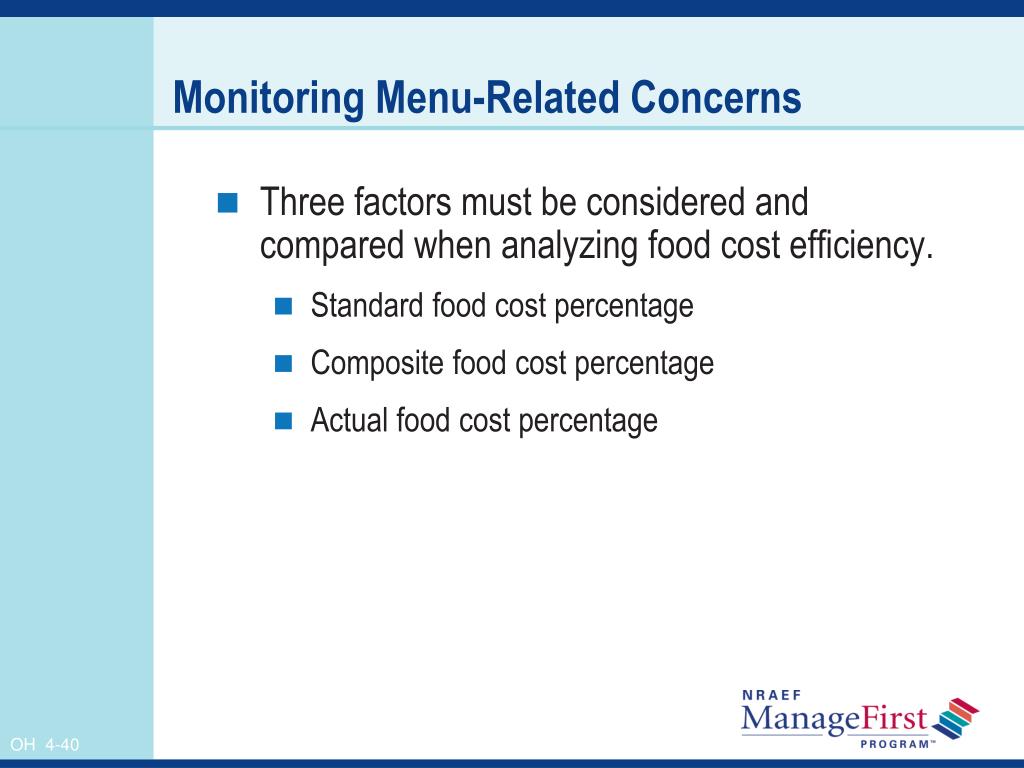 Monitoring Menu-Related Concerns

Three factors must be considered and compared when analyzing food cost efficiency.

Standard food cost percentage

Composite food cost percentage

Actual food cost percentage

OH 4-40

NRAEF
ManageFirst
PROGRAM™